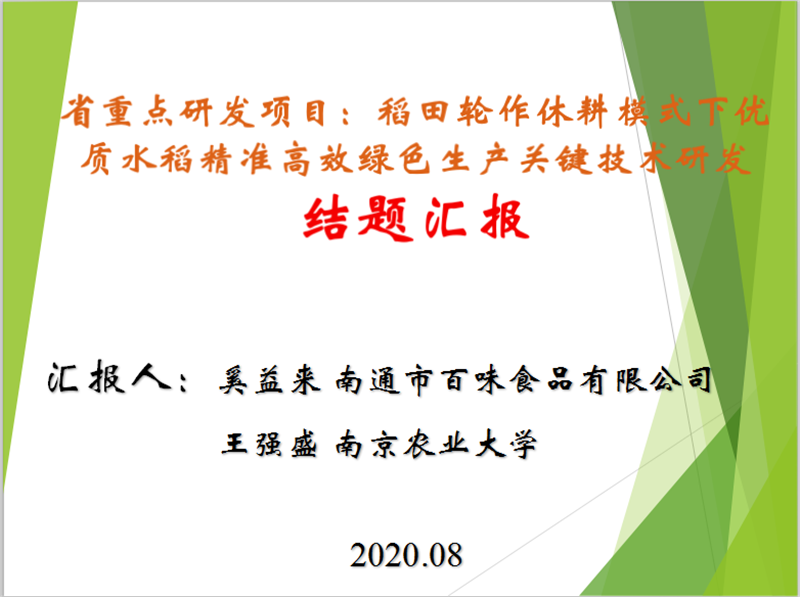 省重点研发项目：稻田轮作休耕模式下优质水稻精准高效绿色生产关键技术研发

结题汇报

汇报人：奚益来 南通市百味食品有限公司

王强盛 南京农业大学

2020.08